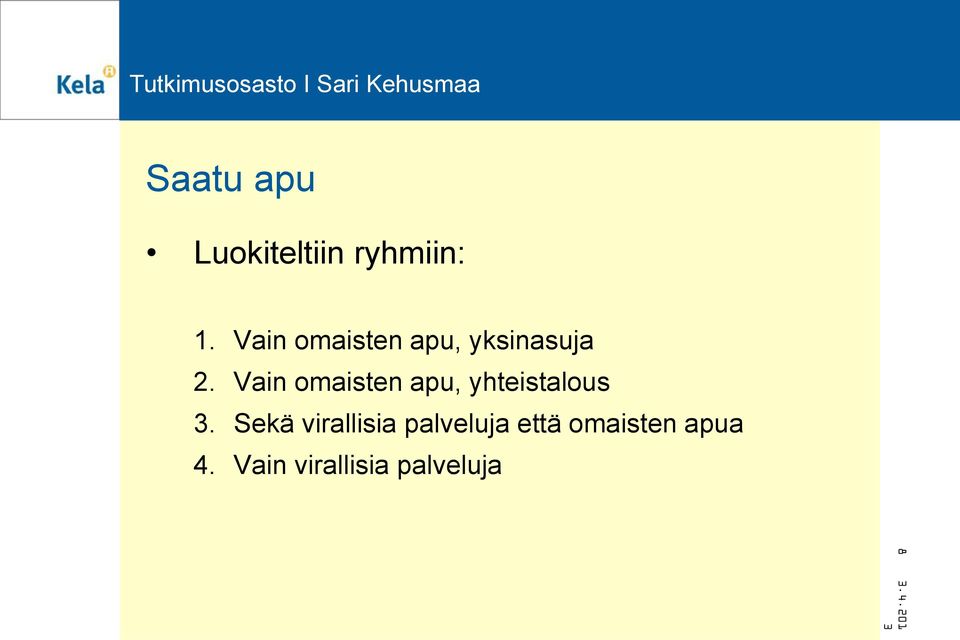 Kela

Tutkimusosasto I Sari Kehusmaa

Saatu apu

• Luokiteltiin ryhmiin:

1. Vain omaisten apu, yksinasuja
2. Vain omaisten apu, yhteistalous
3. Sekä virallisia palveluja että omaisten apua
4. Vain virallisia palveluja

8

3.4.2013